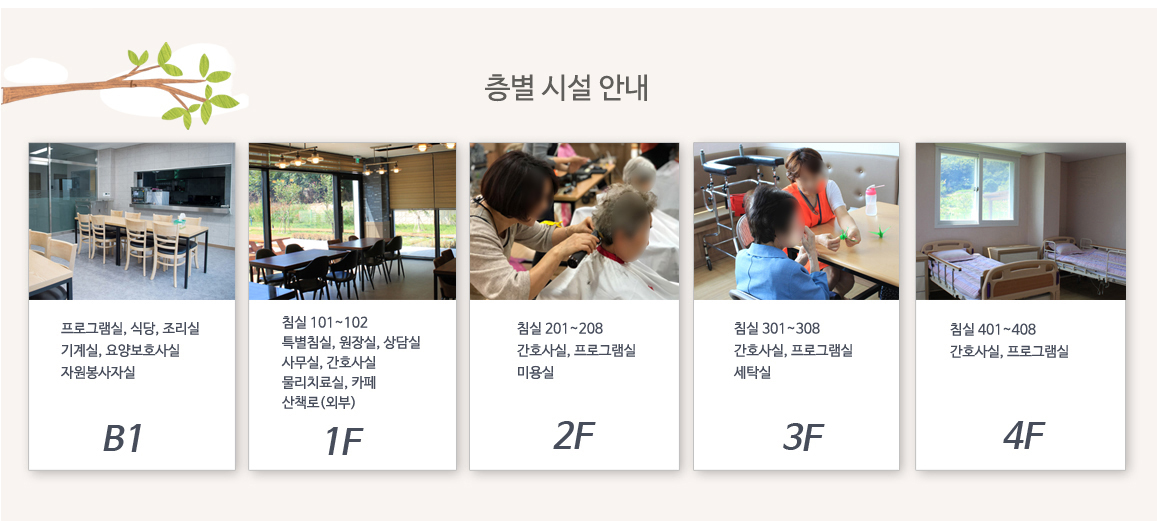 층별 시설 안내

프로그램실, 식당, 조리실
기계실, 요양보호사실
자원봉사자실

B1

침실 101~102
특별침실, 원장실, 상담실
사무실, 간호사실
물리치료실, 카페
산책로(외부)

1F

침실 201~208
간호사실, 프로그램실
미용실

2F

침실 301~308
간호사실, 프로그램실
세탁실

3F

침실 401~408
간호사실, 프로그램실

4F